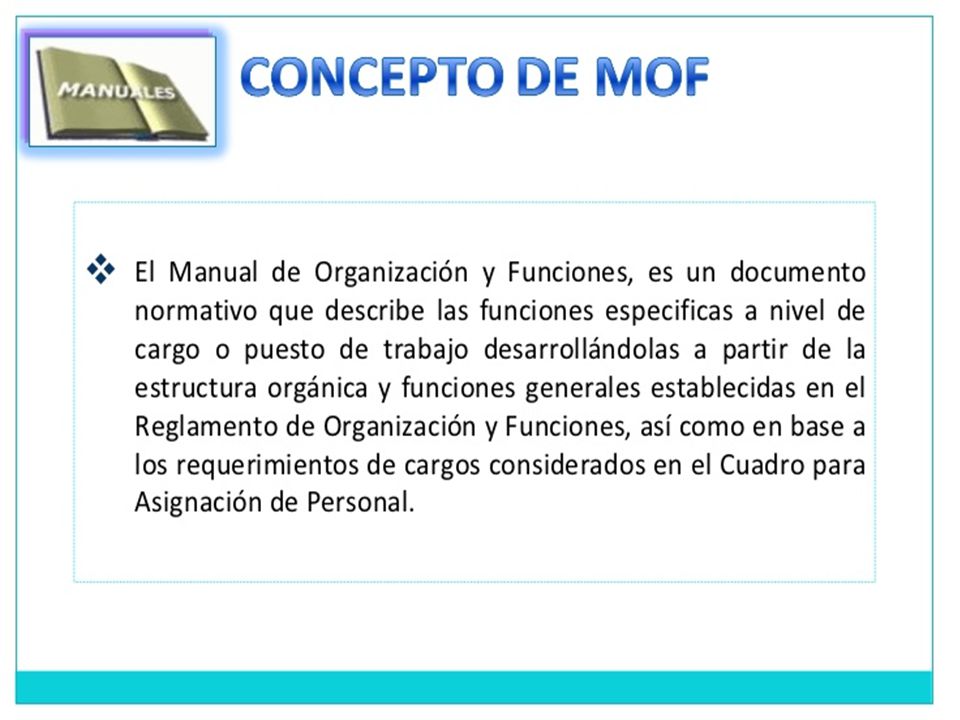 MANUALES

CONCEPTO DE MOF

❖ El Manual de Organización y Funciones, es un documento normativo que describe las funciones especificas a nivel de cargo o puesto de trabajo desarrollándolas a partir de la estructura orgánica y funciones generales establecidas en el Reglamento de Organización y Funciones, así como en base a los requerimientos de cargos considerados en el Cuadro para Asignación de Personal.